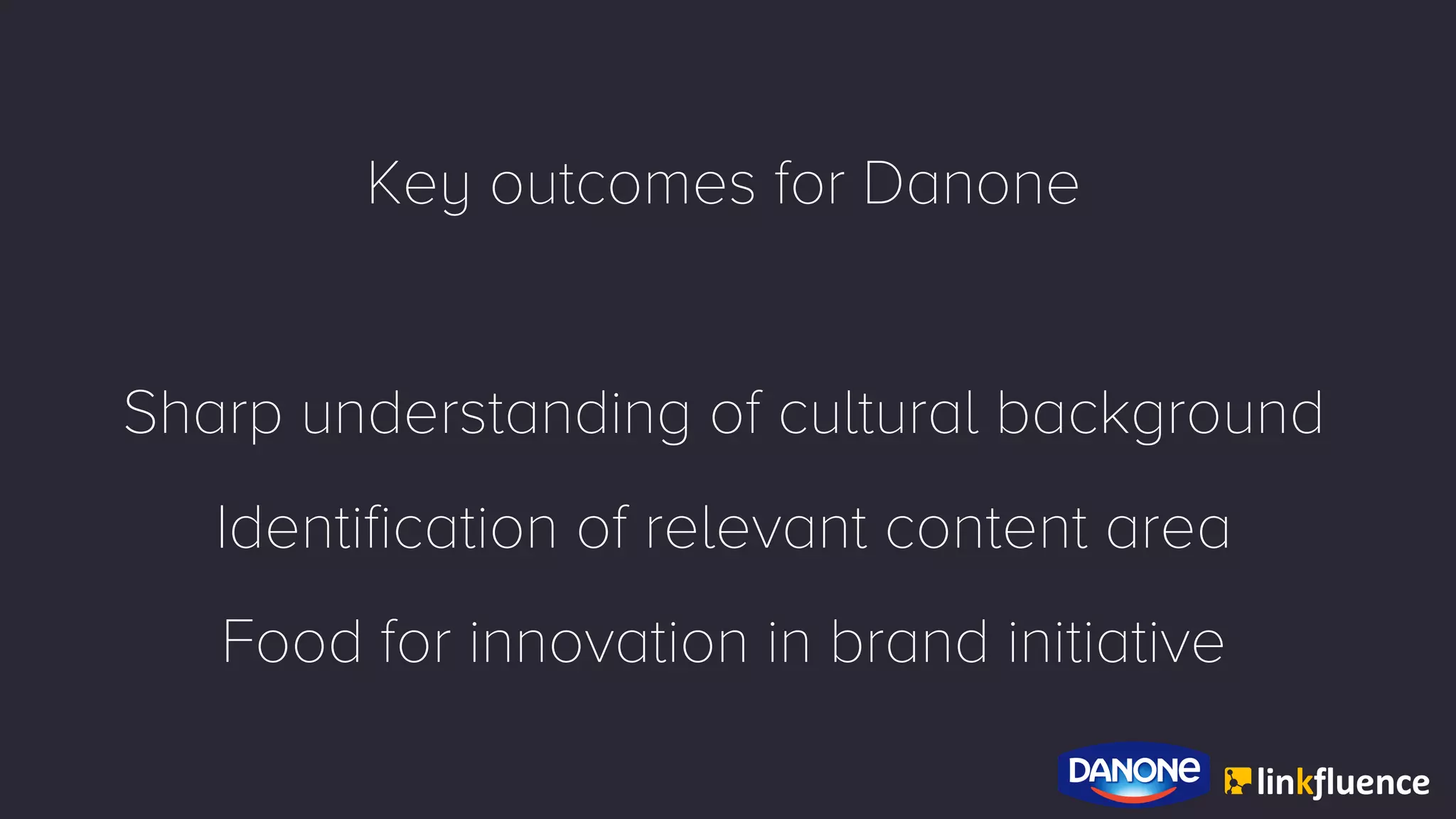 Key outcomes for Danone

Sharp understanding of cultural background

Identification of relevant content area

Food for innovation in brand initiative

DANONE linkfluence